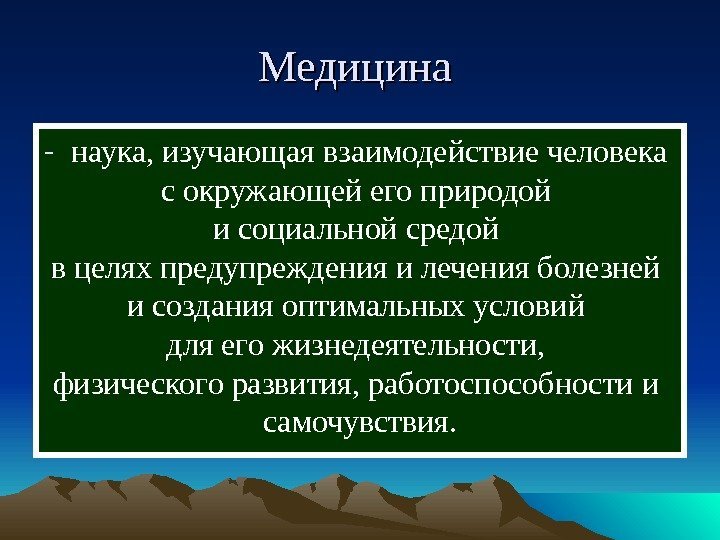 Медицина

- наука, изучающая взаимодействие человека с окружающей его природой и социальной средой в целях предупреждения и лечения болезней и создания оптимальных условий для его жизнедеятельности, физического развития, работоспособности и самочувствия.